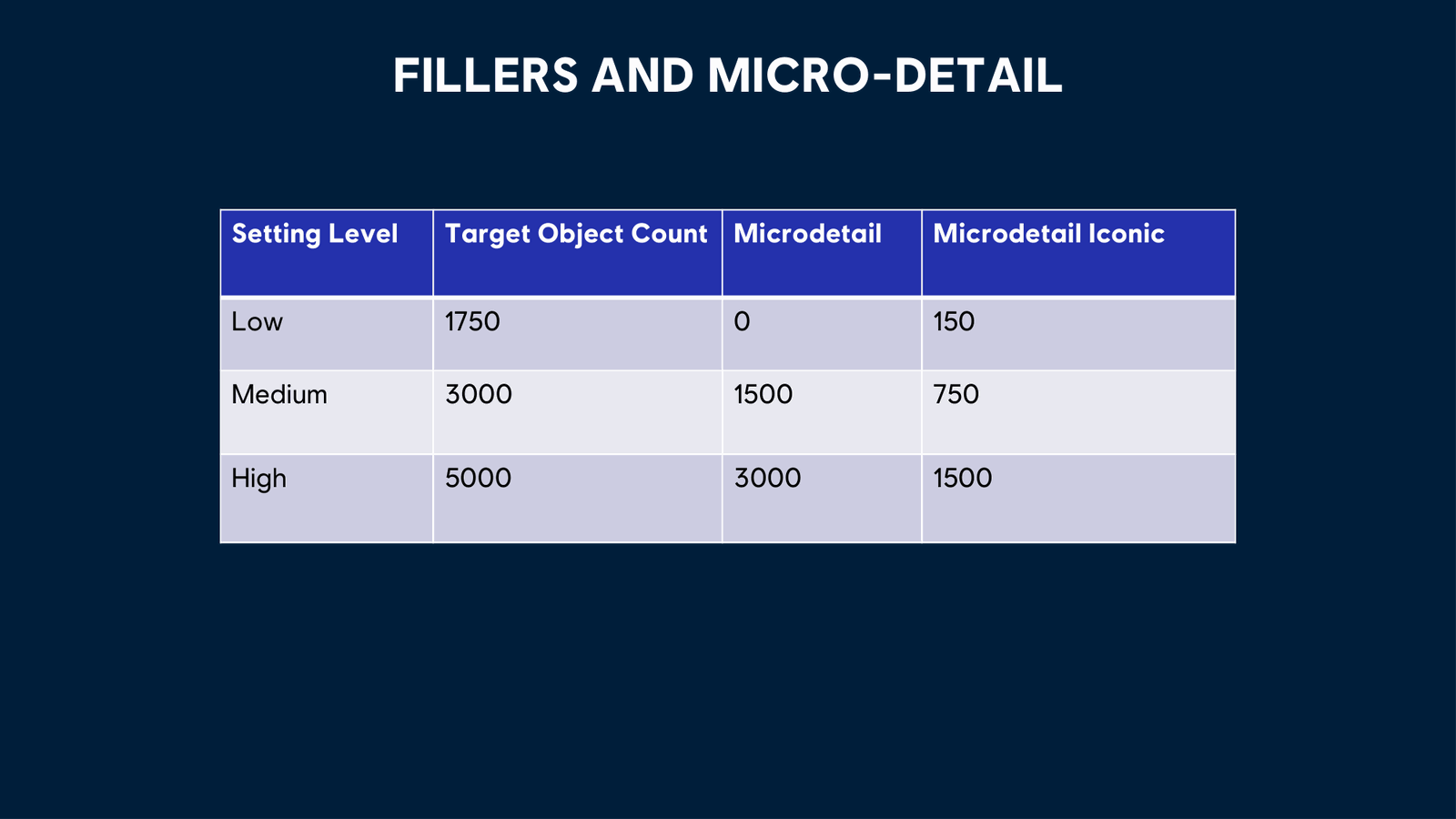 FILLERS AND MICRO-DETAIL

| Setting Level | Target Object Count | Microdetail | Microdetail Iconic |
|---|---|---|---|
| Low | 1750 | 0 | 150 |
| Medium | 3000 | 1500 | 750 |
| High | 5000 | 3000 | 1500 |